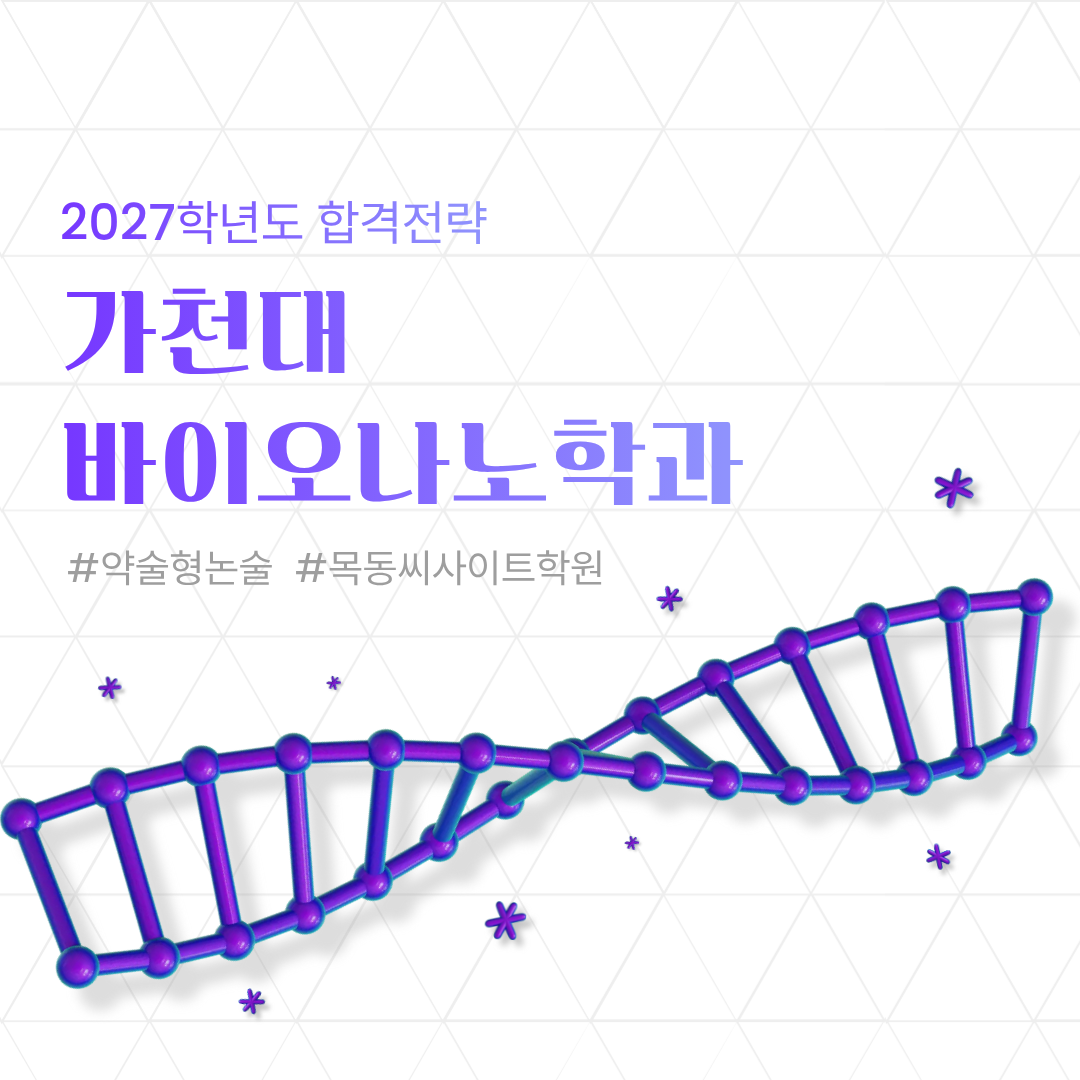 2027학년도 합격전략

가천대
바이오나노학과

#약술형논술 #목동씨사이트학원